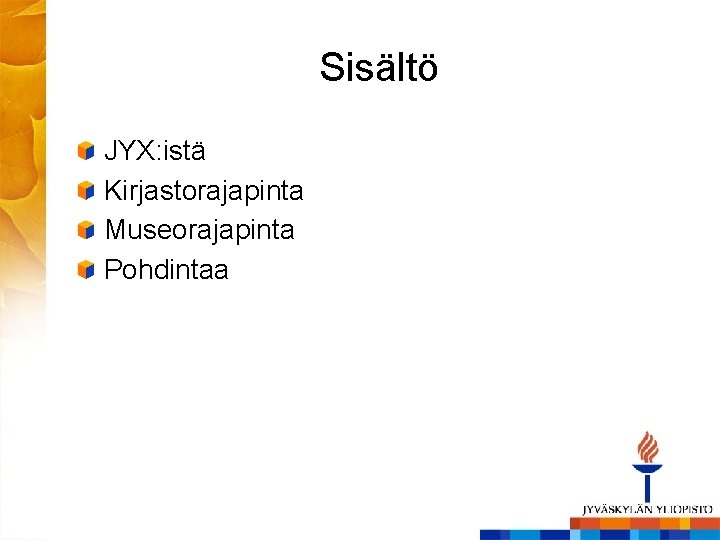 Sisältö

JYX:istä
Kirjastorajapinta
Museorajapinta
Pohdintaa

JYVÄSKYLÄN YLIOPISTO